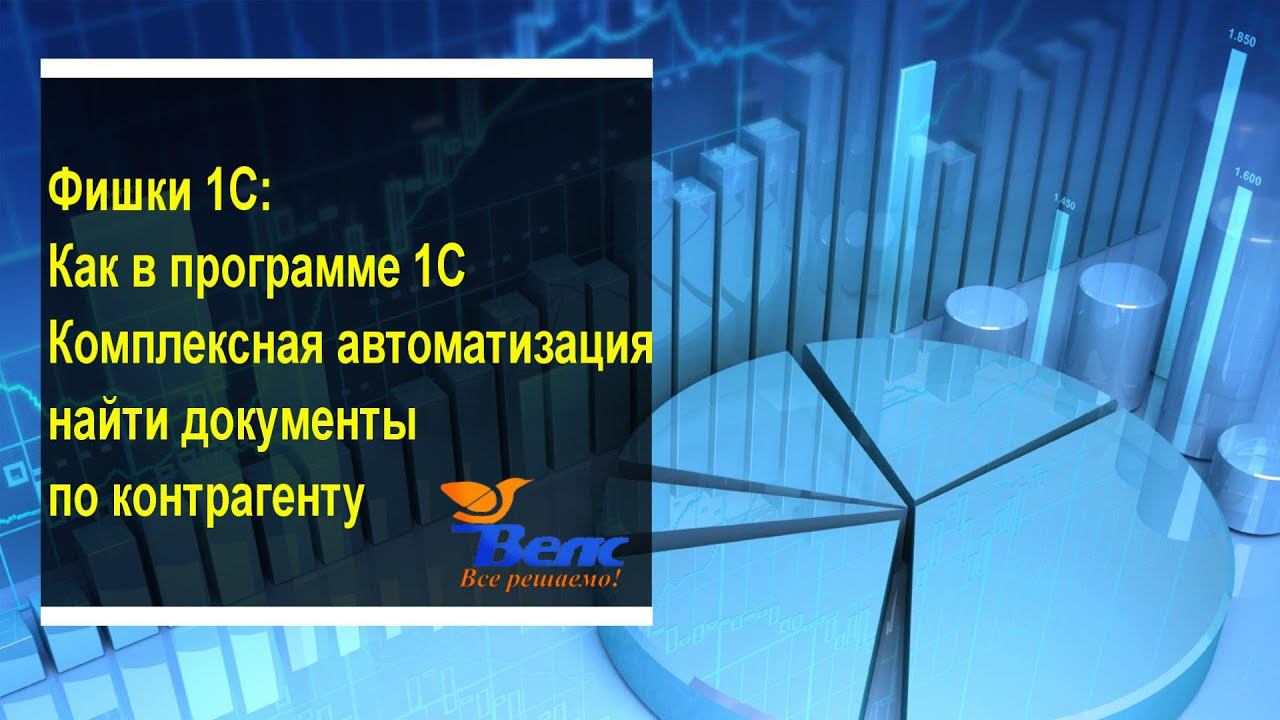 Фишки 1С:
Как в программе 1С
Комплексная автоматизация
найти документы
по контрагенту

Велс
Все решаемо!

1.850
1.600
1.450